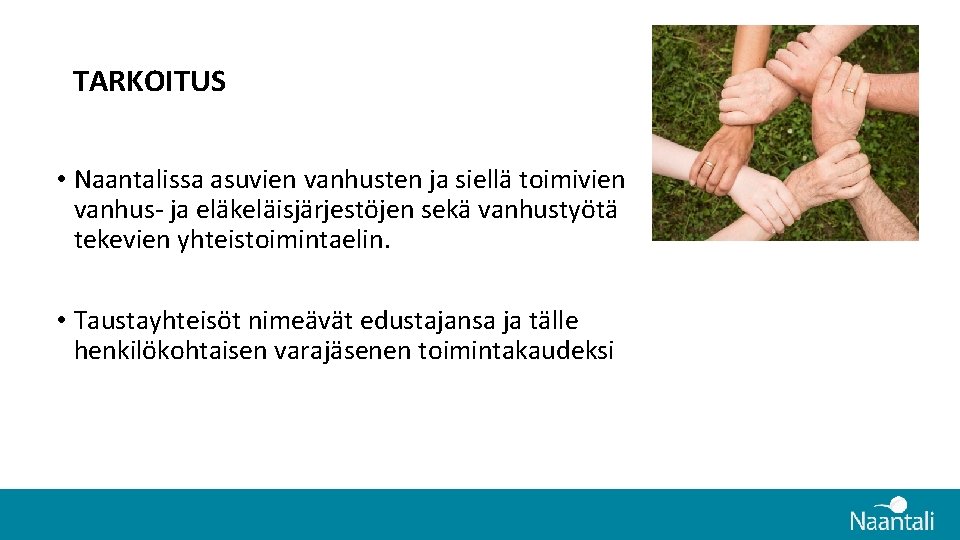 TARKOITUS

• Naantalissa asuvien vanhusten ja siellä toimivien vanhus- ja eläkeläisjärjestöjen sekä vanhustyötä tekevien yhteistoimintaelin.

• Taustayhteisöt nimeävät edustajansa ja tälle henkilökohtaisen varajäsenen toimintakaudeksi

Naantali